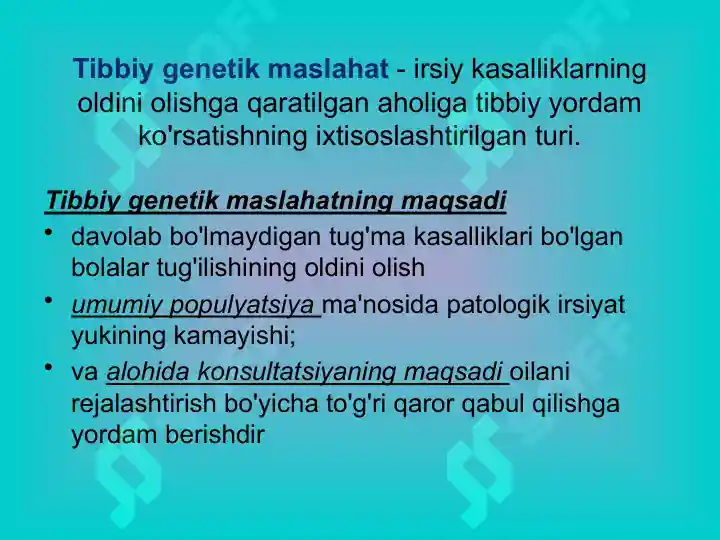 Tibbiy genetik maslahat - irsiy kasalliklarning oldini olishga qaratilgan aholiga tibbiy yordam ko'rsatishning ixtisoslashtirilgan turi.

Tibbiy genetik maslahatning maqsadi

• davolab bo'lmaydigan tug'ma kasalliklari bo'lgan bolalar tug'ilishining oldini olish

• umumiy populyatsiya ma'nosida patologik irsiyat yukining kamayishi;

• va alohida konsultatsiyaning maqsadi oilani rejalashtirish bo'yicha to'g'ri qaror qabul qilishga yordam berishdir